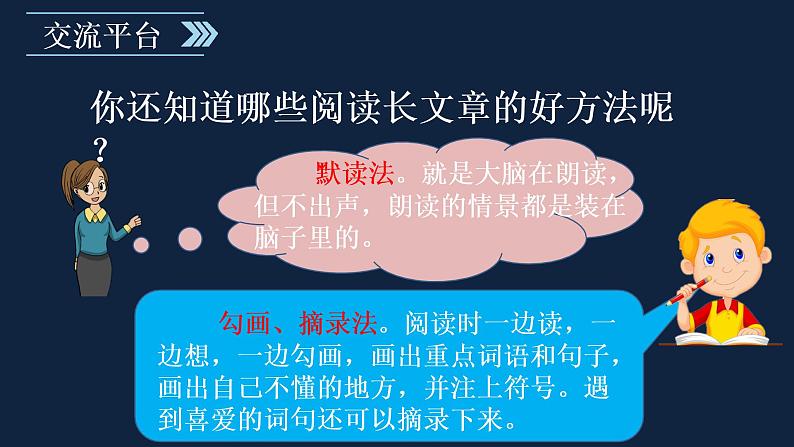 交流平台

你还知道哪些阅读长文章的好方法呢？

默读法。就是大脑在朗读，但不出声，朗读的情景都是装在脑子里的。

勾画、摘录法。阅读时一边读，一边想，一边勾画，画出重点词语和句子，画出自己不懂的地方，并注上符号。遇到喜爱的词句还可以摘录下来。